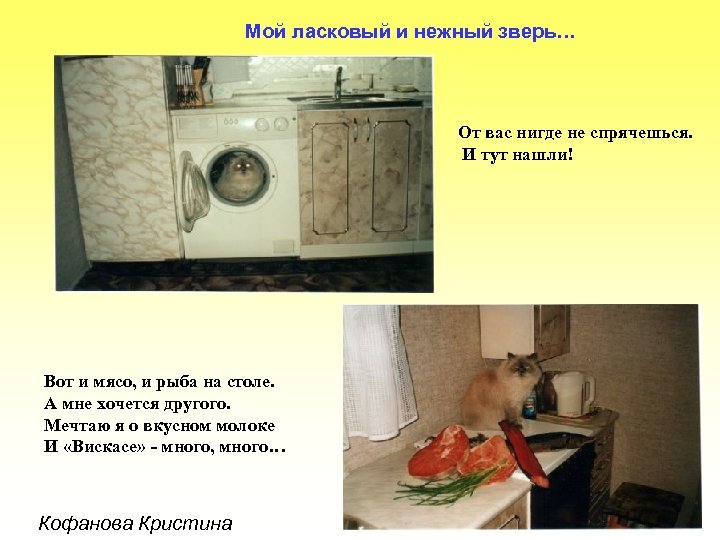 Мой ласковый и нежный зверь…

От вас нигде не спрячешься.
И тут нашли!

Вот и мясо, и рыба на столе.
А мне хочется другого.
Мечтаю я о вкусном молоке
И «Вискасе» - много, много…

Кофанова Кристина